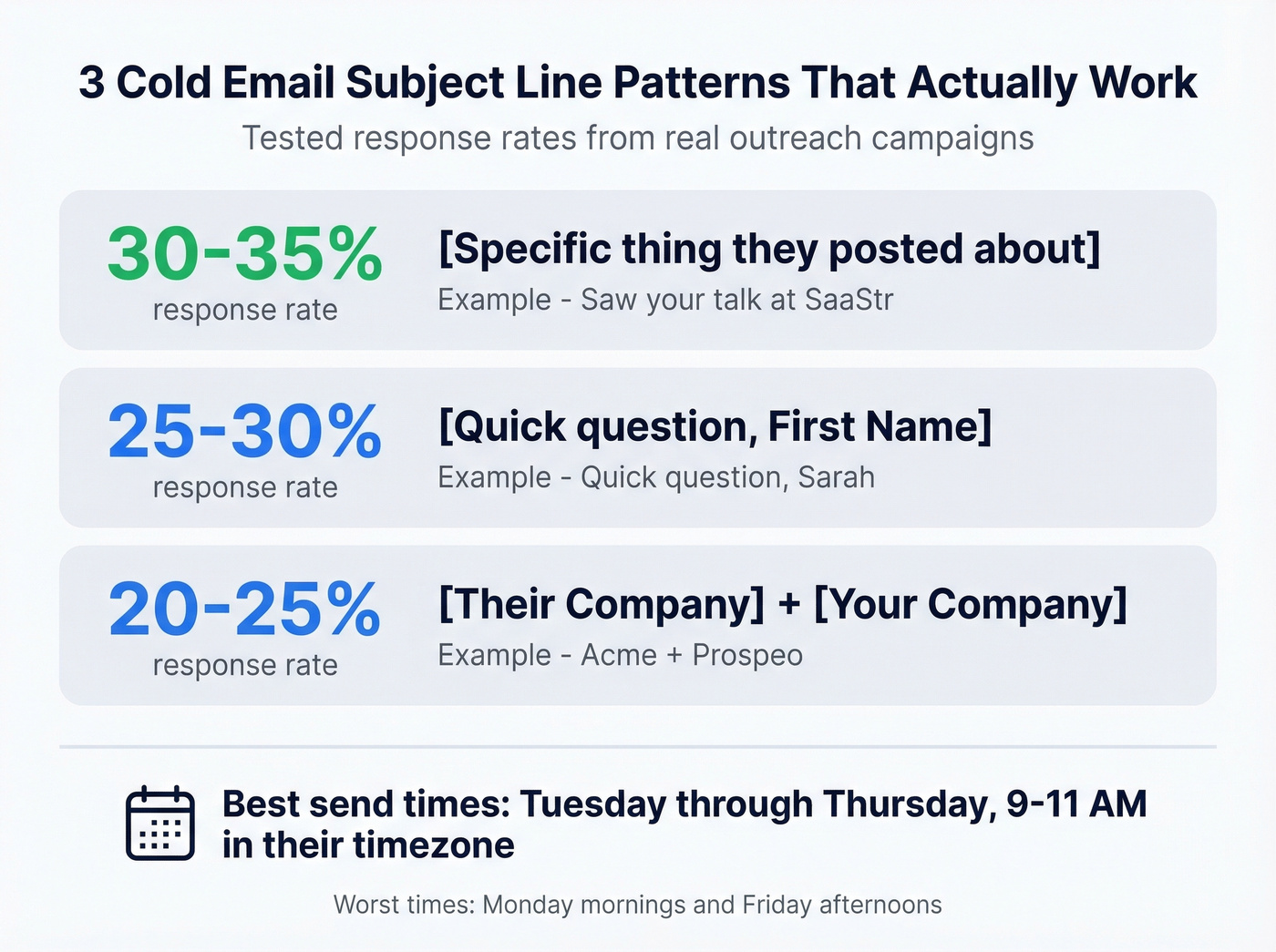 3 Cold Email Subject Line Patterns That Actually Work

Tested response rates from real outreach campaigns

30-35%
response rate

[Specific thing they posted about]
Example - Saw your talk at SaaStr

25-30%
response rate

[Quick question, First Name]
Example - Quick question, Sarah

20-25%
response rate

[Their Company] + [Your Company]
Example - Acme + Prospeo

Best send times: Tuesday through Thursday, 9-11 AM in their timezone

Worst times: Monday mornings and Friday afternoons